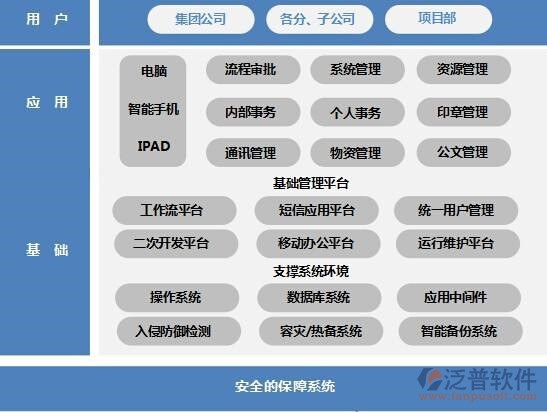 用 户

集团公司

各分、子公司

项目部

应 用

电脑

智能手机

IPAD

流程审批

系统管理

资源管理

内部事务

个人事务

印章管理

通讯管理

物资管理

公文管理

基 础

基础管理平台

工作流平台

短信应用平台

统一用户管理

二次开发平台

移动办公平台

运行维护平台

支撑系统环境

操作系统

数据库系统

应用中间件

入侵防御检测

容灾/热备系统

智能备份系统

安全的保障系统

泛普软件
www.fanpusoft.com